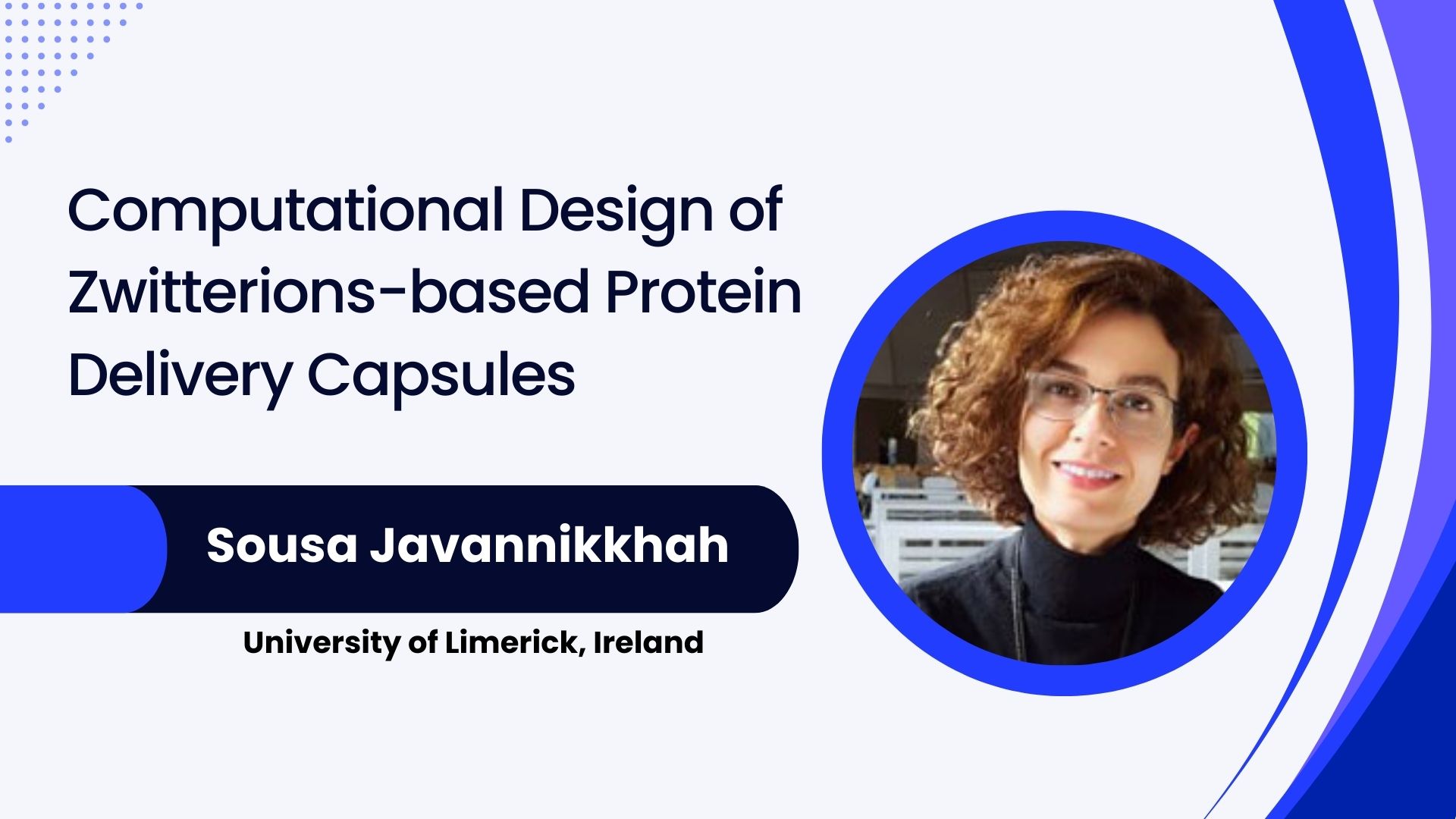 Computational Design of Zwitterions-based Protein Delivery Capsules

Sousa Javannikkhah

University of Limerick, Ireland